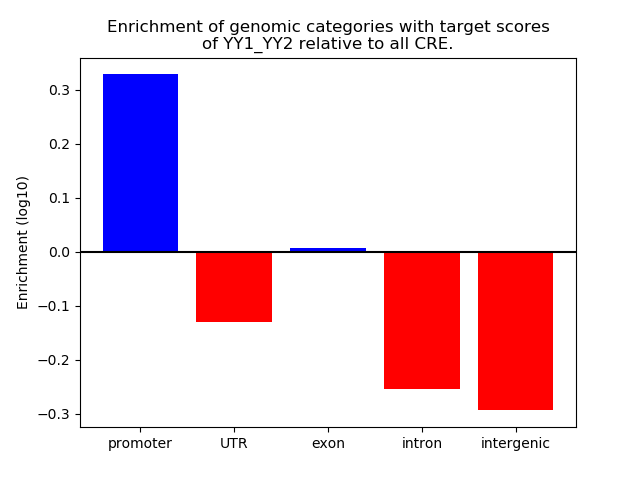 Enrichment of genomic categories with target scores of YY1_YY2 relative to all CRE.

Enrichment (log10)

0.3
0.2
0.1
0.0
−0.1
−0.2
−0.3

promoter
UTR
exon
intron
intergenic